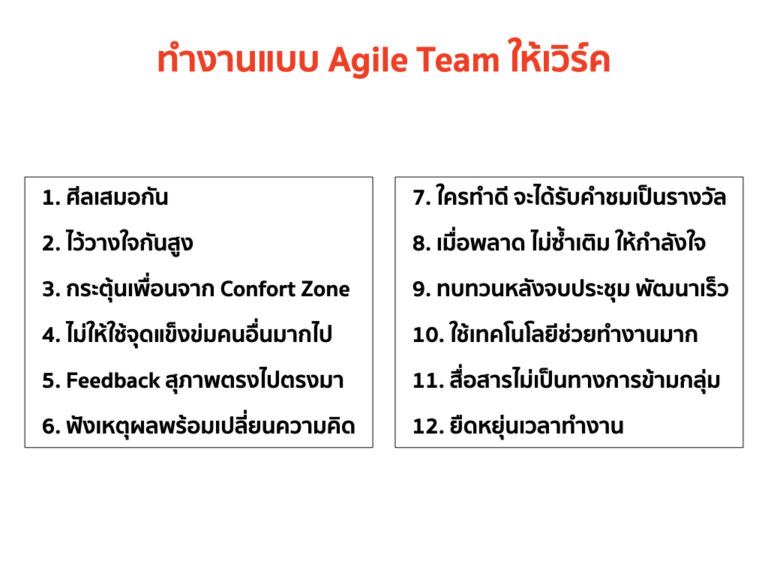 ทำงานแบบ Agile Team ให้เวิร์ค

1. ศีลเสมอกัน

2. ไว้วางใจกันสูง

3. กระตุ้นเพื่อนจาก Confort Zone

4. ไม่ให้ใช้จุดแข็งข่มคนอื่นมากไป

5. Feedback สุภาพตรงไปตรงมา

6. ฟังเหตุผลพร้อมเปลี่ยนความคิด

7. ใครทำดี จะได้รับคำชมเป็นรางวัล

8. เมื่อพลาด ไม่ซ้ำเติม ให้กำลังใจ

9. ทบทวนหลังจบประชุม พัฒนาเร็ว

10. ใช้เทคโนโลยีช่วยทำงานมาก

11. สื่อสารไม่เป็นทางการข้ามกลุ่ม

12. ยืดหยุ่นเวลาทำงาน